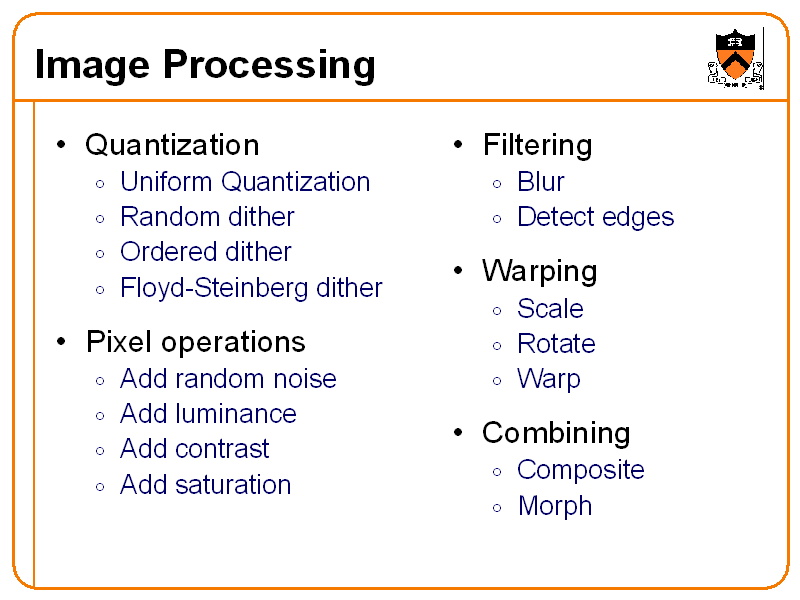 Image Processing

• Quantization
  ◦ Uniform Quantization
  ◦ Random dither
  ◦ Ordered dither
  ◦ Floyd-Steinberg dither

• Pixel operations
  ◦ Add random noise
  ◦ Add luminance
  ◦ Add contrast
  ◦ Add saturation

• Filtering
  ◦ Blur
  ◦ Detect edges

• Warping
  ◦ Scale
  ◦ Rotate
  ◦ Warp

• Combining
  ◦ Composite
  ◦ Morph